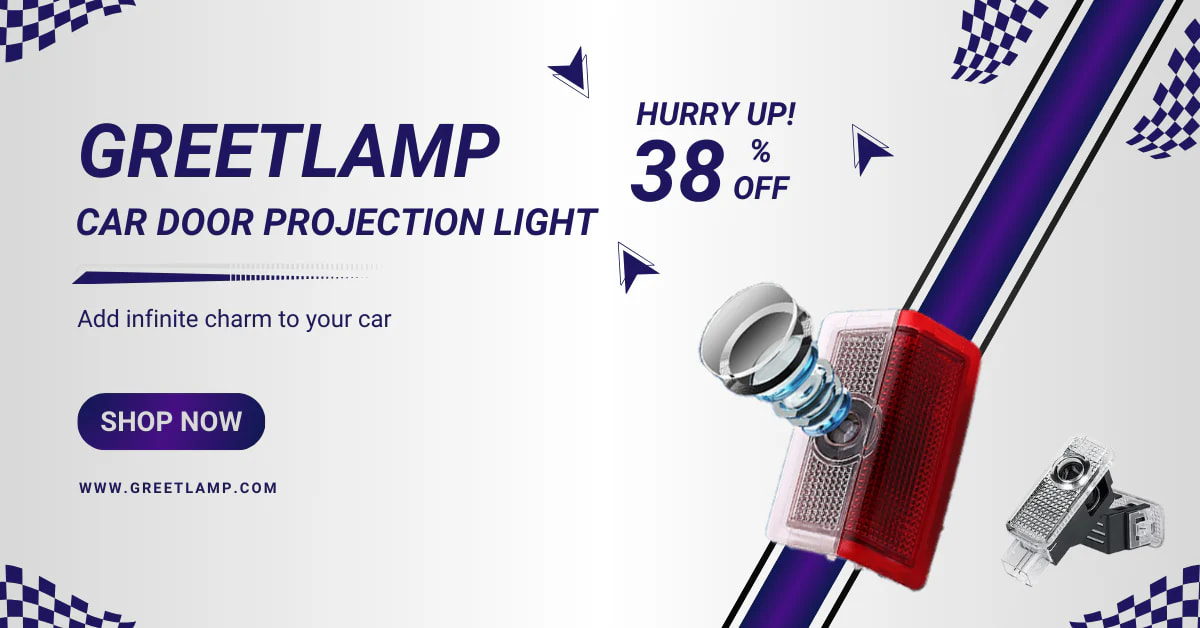 GREETLAMP
CAR DOOR PROJECTION LIGHT

Add infinite charm to your car

SHOP NOW

WWW.GREETLAMP.COM

HURRY UP!
38 % OFF